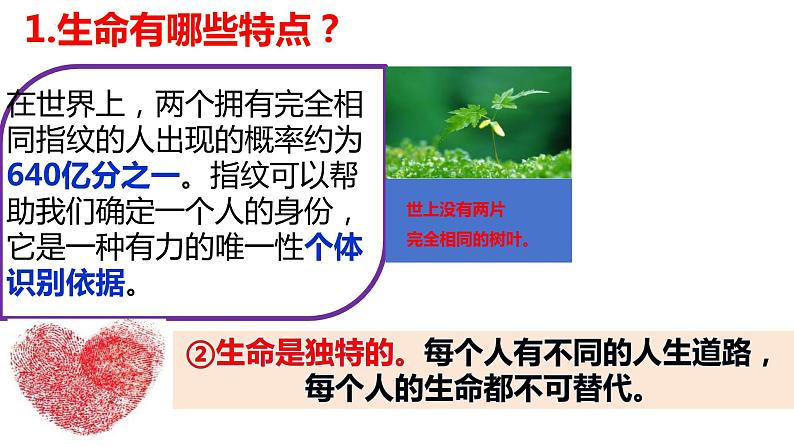 1.生命有哪些特点？

在世界上，两个拥有完全相同指纹的人出现的概率约为640亿分之一。指纹可以帮助我们确定一个人的身份，它是一种有力的唯一性个体识别依据。

世上没有两片
完全相同的树叶。

②生命是独特的。每个人有不同的人生道路，每个人的生命都不可替代。